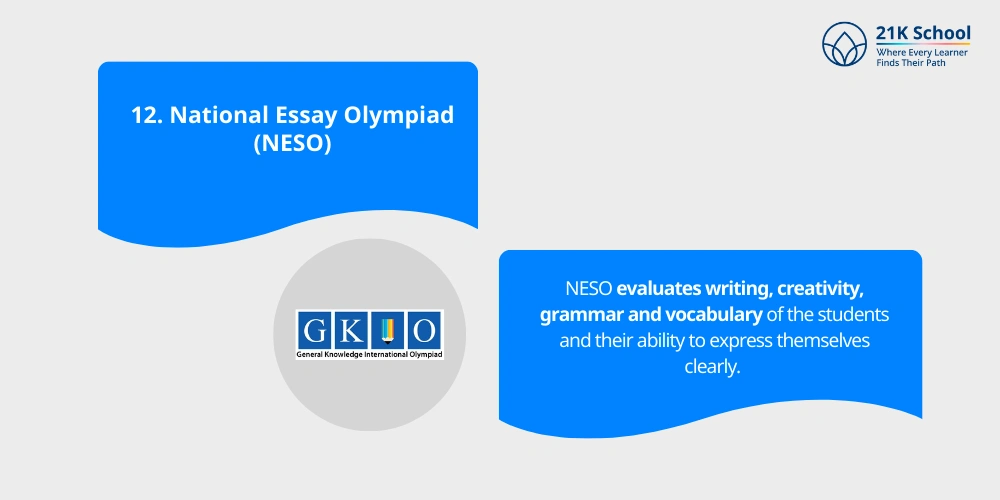 21K School
Where Every Learner
Finds Their Path

12. National Essay Olympiad (NESO)

GKIO
General Knowledge International Olympiad

NESO evaluates writing, creativity, grammar and vocabulary of the students and their ability to express themselves clearly.